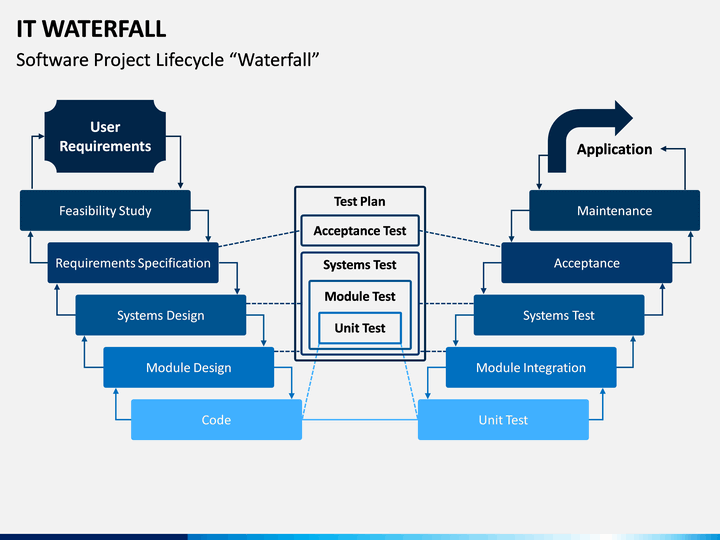 IT WATERFALL

Software Project Lifecycle “Waterfall”

User Requirements

Feasibility Study

Requirements Specification

Systems Design

Module Design

Code

Test Plan

Acceptance Test

Systems Test

Module Test

Unit Test

Application

Maintenance

Acceptance

Systems Test

Module Integration

Unit Test